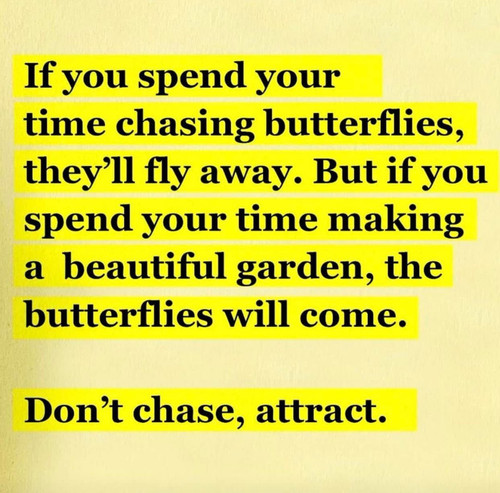 If you spend your time chasing butterflies, they’ll fly away. But if you spend your time making a beautiful garden, the butterflies will come.

Don’t chase, attract.